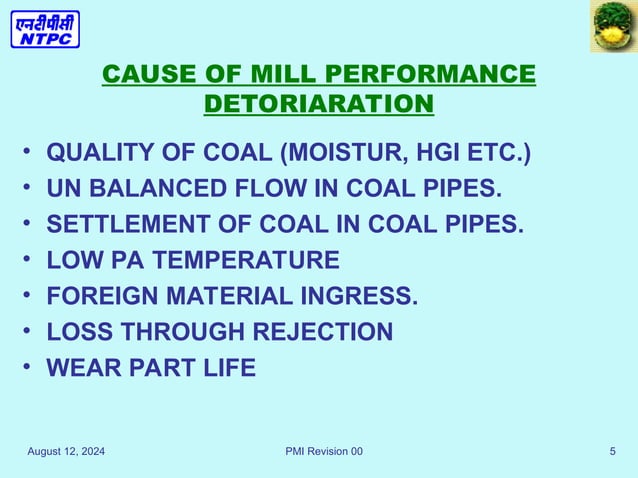 एनटीपीसी
NTPC

CAUSE OF MILL PERFORMANCE DETORIARATION

• QUALITY OF COAL (MOISTUR, HGI ETC.)
• UN BALANCED FLOW IN COAL PIPES.
• SETTLEMENT OF COAL IN COAL PIPES.
• LOW PA TEMPERATURE
• FOREIGN MATERIAL INGRESS.
• LOSS THROUGH REJECTION
• WEAR PART LIFE

August 12, 2024
PMI Revision 00
5